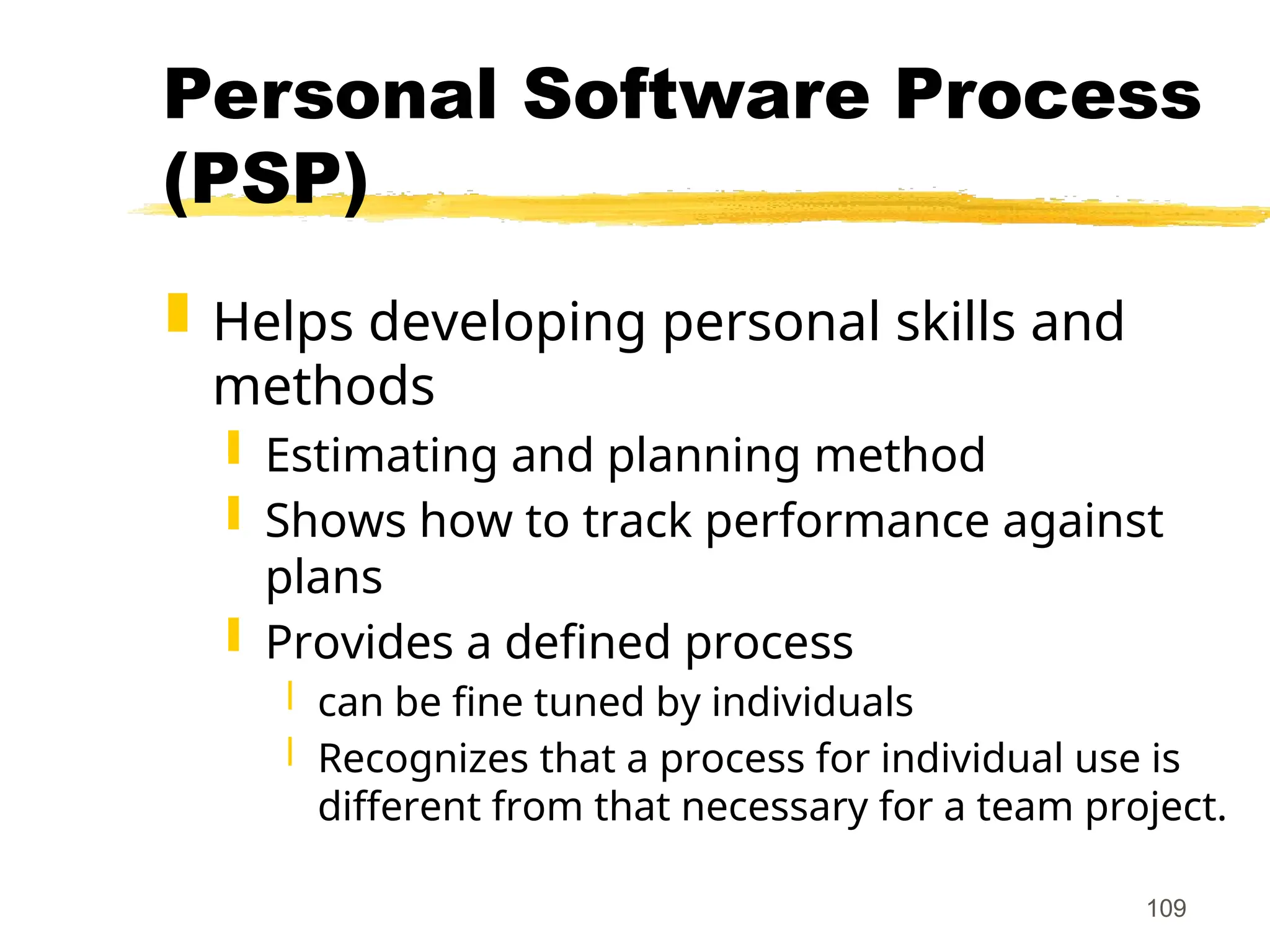 Personal Software Process (PSP)

Helps developing personal skills and methods

Estimating and planning method

Shows how to track performance against plans

Provides a defined process

can be fine tuned by individuals

Recognizes that a process for individual use is different from that necessary for a team project.

109